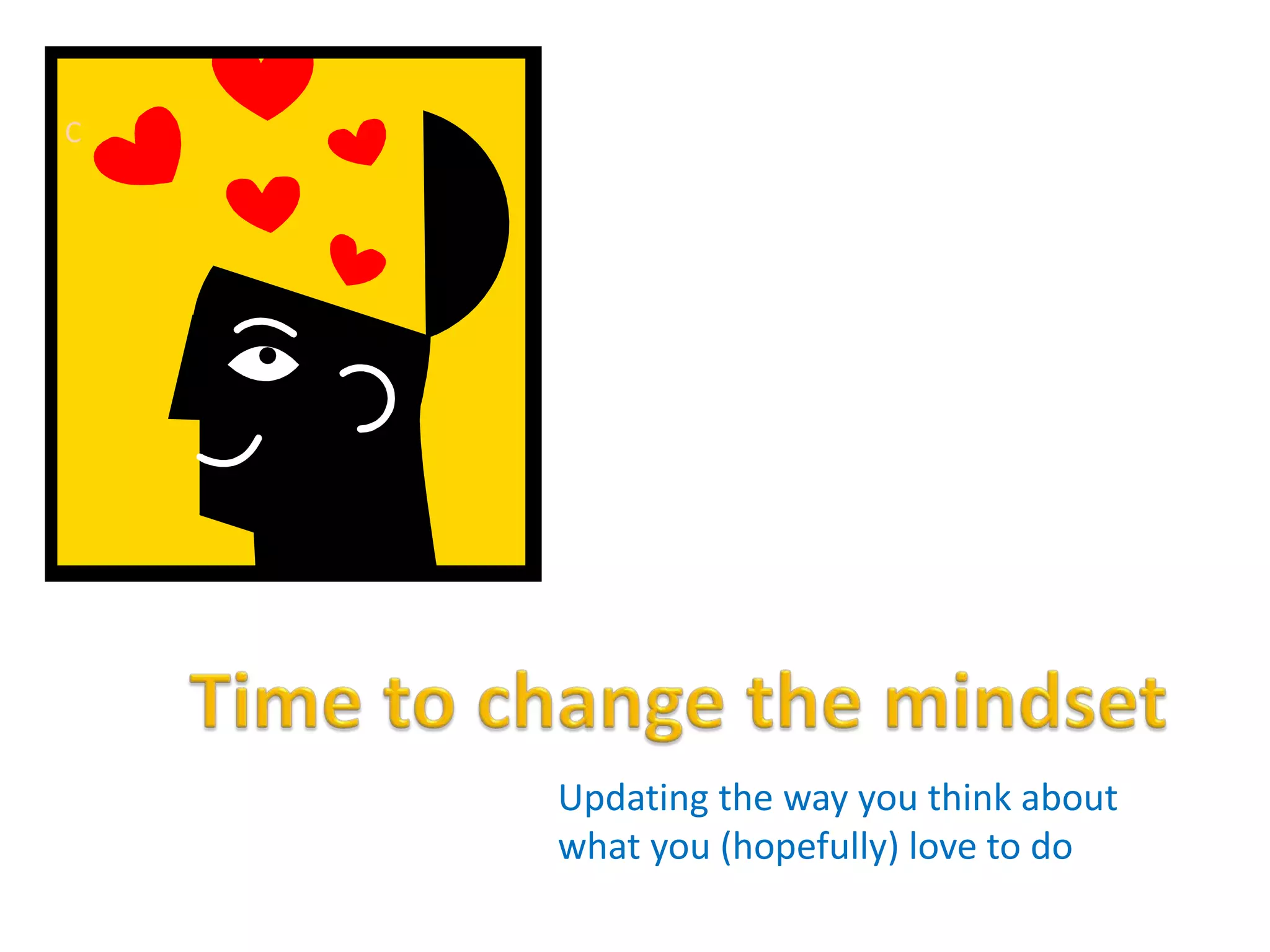 C

Time to change the mindset

Updating the way you think about what you (hopefully) love to do